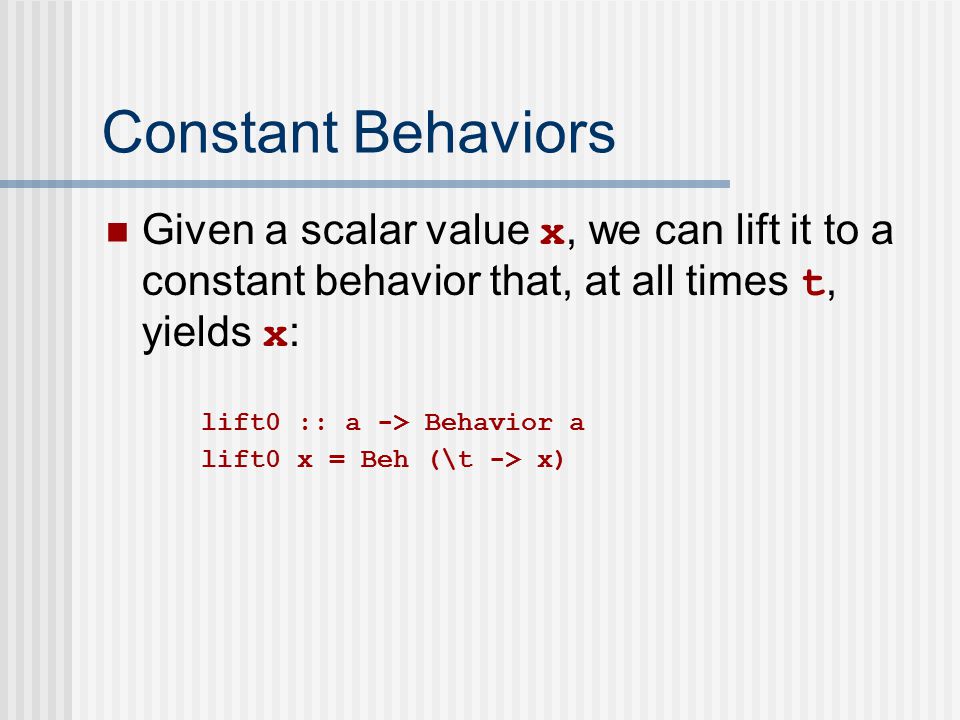 Constant Behaviors

Given a scalar value x, we can lift it to a constant behavior that, at all times t, yields x:

lift0 :: a -> Behavior a
lift0 x = Beh (\t -> x)